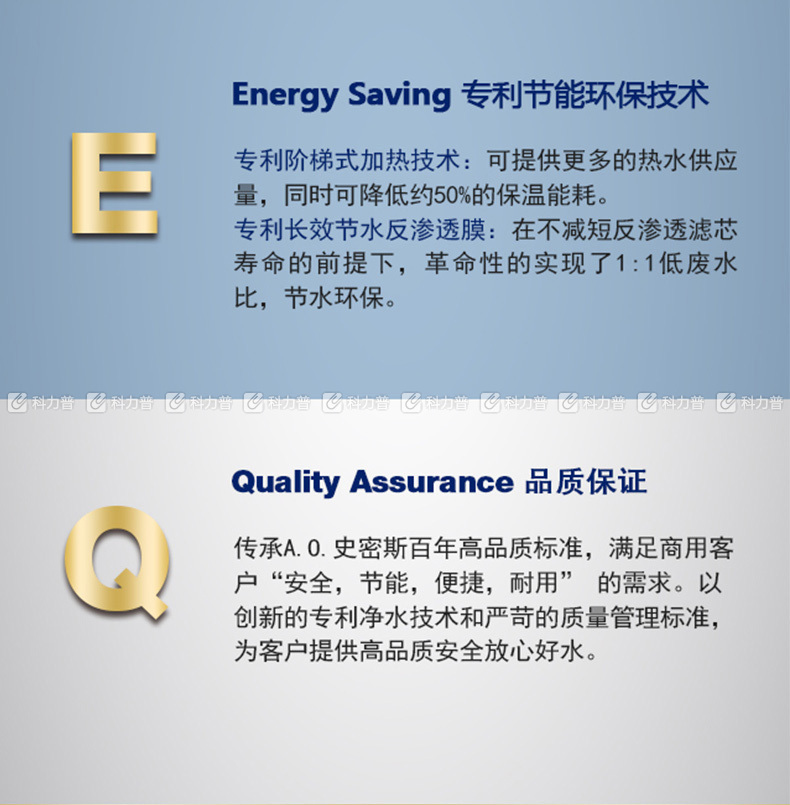 E

Energy Saving 专利节能环保技术

专利阶梯式加热技术：可提供更多的热水供应量，同时可降低约50%的保温能耗。
专利长效节水反渗透膜：在不减短反渗透滤芯寿命的前提下，革命性的实现了1:1低废水比，节水环保。

科力普 科力普 科力普 科力普 科力普 科力普 科力普 科力普 科力普 科力普

Q

Quality Assurance 品质保证

传承A.O.史密斯百年高品质标准，满足商用客户“安全，节能，便捷，耐用” 的需求。以创新的专利净水技术和严苛的质量管理标准，为客户提供高品质安全放心好水。